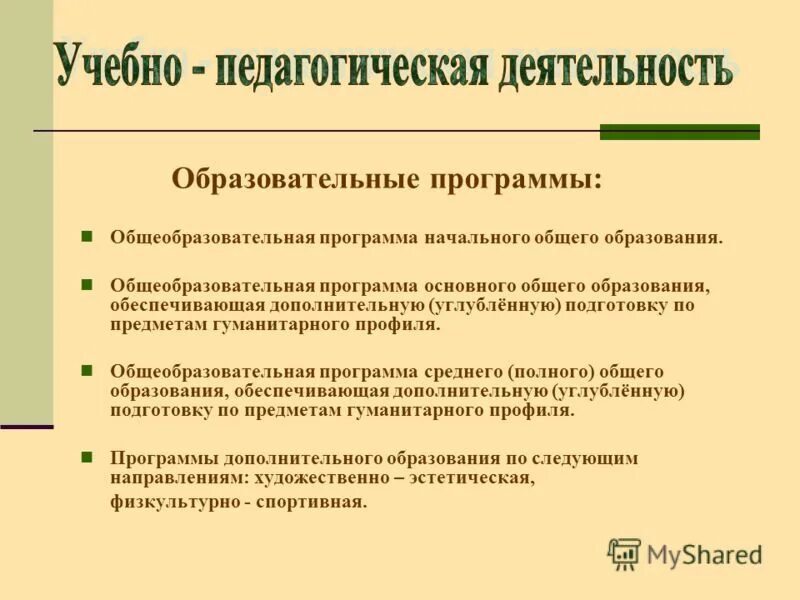 Учебно - педагогическая деятельность

Образовательные программы:

Общеобразовательная программа начального общего образования.

Общеобразовательная программа основного общего образования, обеспечивающая дополнительную (углублённую) подготовку по предметам гуманитарного профиля.

Общеобразовательная программа среднего (полного) общего образования, обеспечивающая дополнительную (углублённую) подготовку по предметам гуманитарного профиля.

Программы дополнительного образования по следующим направлениям: художественно – эстетическая, физкультурно - спортивная.

MyShared